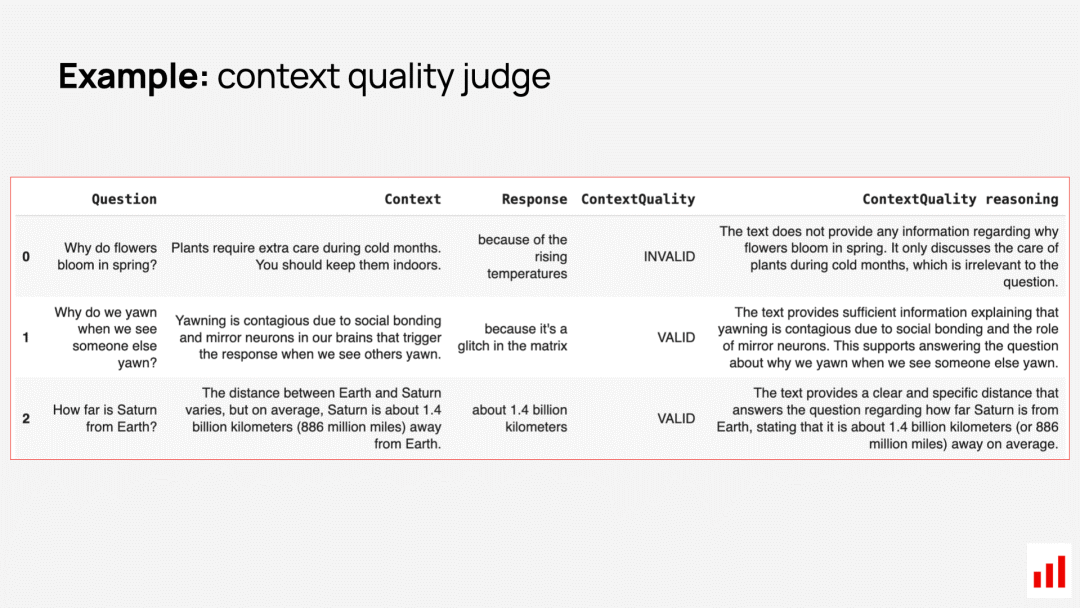 **Example:** context quality judge

| | Question | Context | Response | ContextQuality | ContextQuality reasoning |
|---|---|---|---|---|---|
| 0 | Why do flowers bloom in spring? | Plants require extra care during cold months. You should keep them indoors. | because of the rising temperatures | INVALID | The text does not provide any information regarding why flowers bloom in spring. It only discusses the care of plants during cold months, which is irrelevant to the question. |
| 1 | Why do we yawn when we see someone else yawn? | Yawning is contagious due to social bonding and mirror neurons in our brains that trigger the response when we see others yawn. | because it's a glitch in the matrix | VALID | The text provides sufficient information explaining that yawning is contagious due to social bonding and the role of mirror neurons. This supports answering the question about why we yawn when we see someone else yawn. |
| 2 | How far is Saturn from Earth? | The distance between Earth and Saturn varies, but on average, Saturn is about 1.4 billion kilometers (886 million miles) away from Earth. | about 1.4 billion kilometers | VALID | The text provides a clear and specific distance that answers the question regarding how far Saturn is from Earth, stating that it is about 1.4 billion kilometers (or 886 million miles) away on average. |